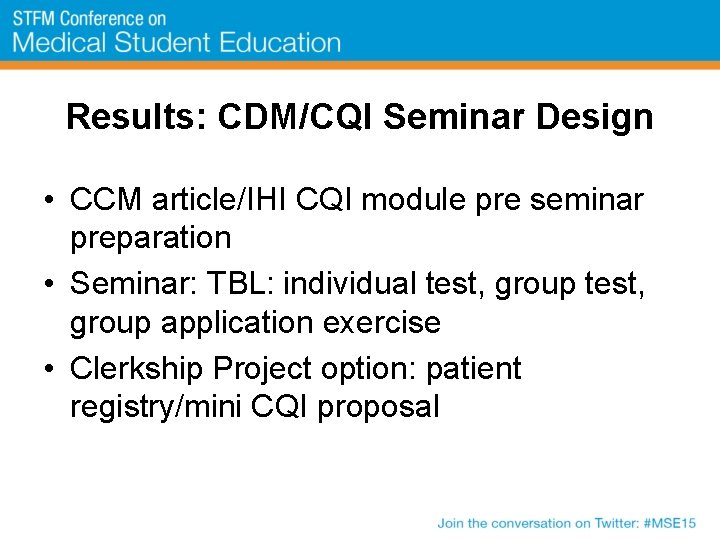 STFM Conference on
Medical Student Education

Results: CDM/CQI Seminar Design

• CCM article/IHI CQI module pre seminar preparation
• Seminar: TBL: individual test, group test, group application exercise
• Clerkship Project option: patient registry/mini CQI proposal

Join the conversation on Twitter: #MSE15